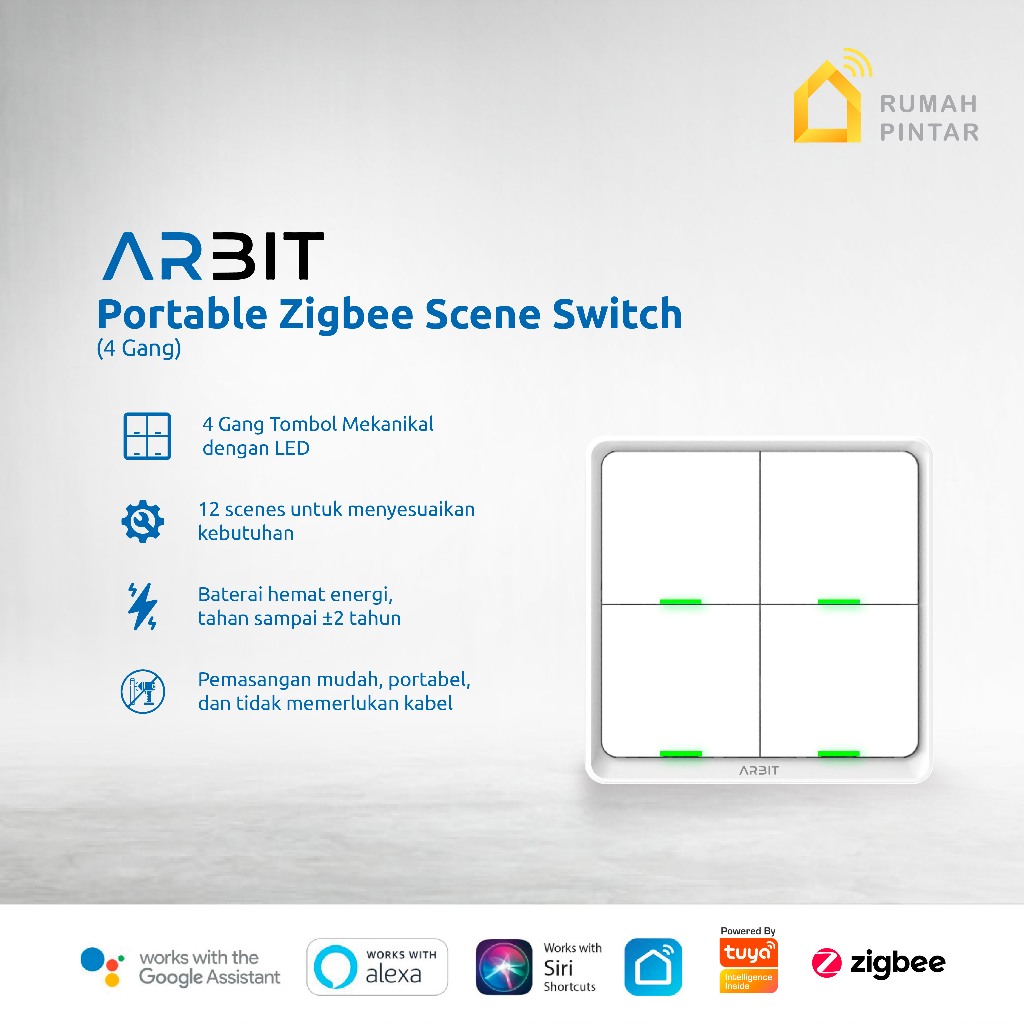 RUMAH PINTAR

ARBIT
Portable Zigbee Scene Switch
(4 Gang)

4 Gang Tombol Mekanikal dengan LED

12 scenes untuk menyesuaikan kebutuhan

Baterai hemat energi, tahan sampai ±2 tahun

Pemasangan mudah, portabel, dan tidak memerlukan kabel

ARBIT

works with the Google Assistant

WORKS WITH alexa

Works with Siri Shortcuts

Powered By tuya Intelligence Inside

zigbee